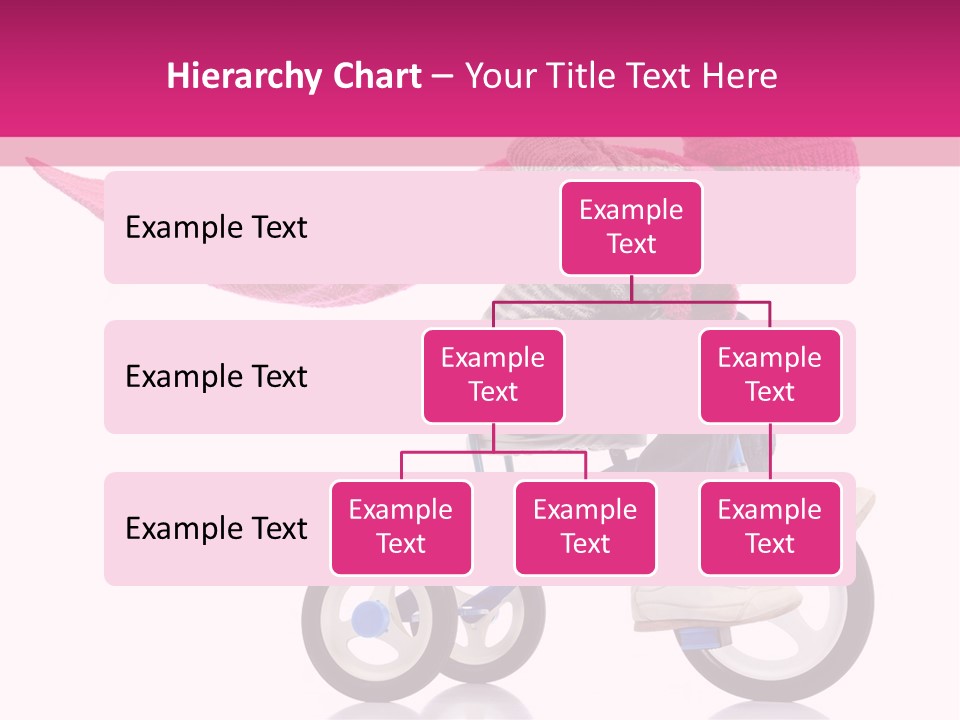 Hierarchy Chart – Your Title Text Here

Example Text

Example Text

Example Text

Example Text

Example Text

Example Text

Example Text

Example Text

Example Text